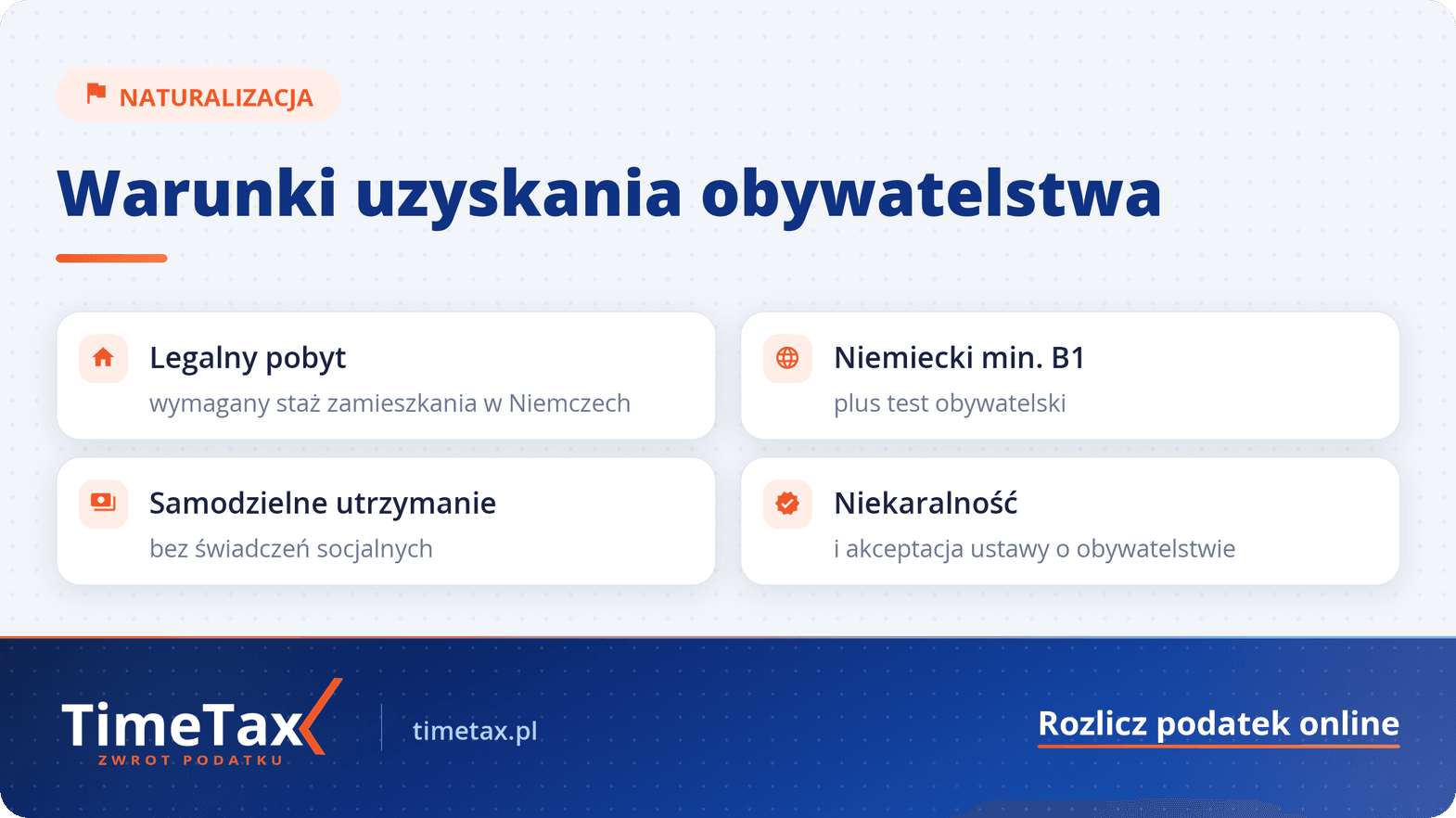 NATURALIZACJA

Warunki uzyskania obywatelstwa

Legalny pobyt
wymagany staż zamieszkania w Niemczech

Niemiecki min. B1
plus test obywatelski

Samodzielne utrzymanie
bez świadczeń socjalnych

Niekaralność
i akceptacja ustawy o obywatelstwie

TimeTax
ZWROT PODATKU

timetax.pl

Rozlicz podatek online